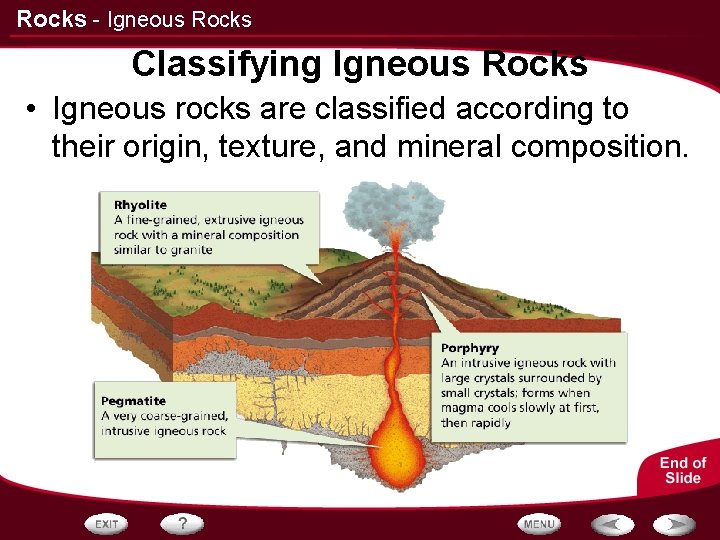 Rocks - Igneous Rocks

Classifying Igneous Rocks

• Igneous rocks are classified according to their origin, texture, and mineral composition.

Rhyolite
A fine-grained, extrusive igneous rock with a mineral composition similar to granite

Porphyry
An intrusive igneous rock with large crystals surrounded by small crystals; forms when magma cools slowly at first, then rapidly

Pegmatite
A very coarse-grained, intrusive igneous rock

End of Slide

EXIT

?

MENU